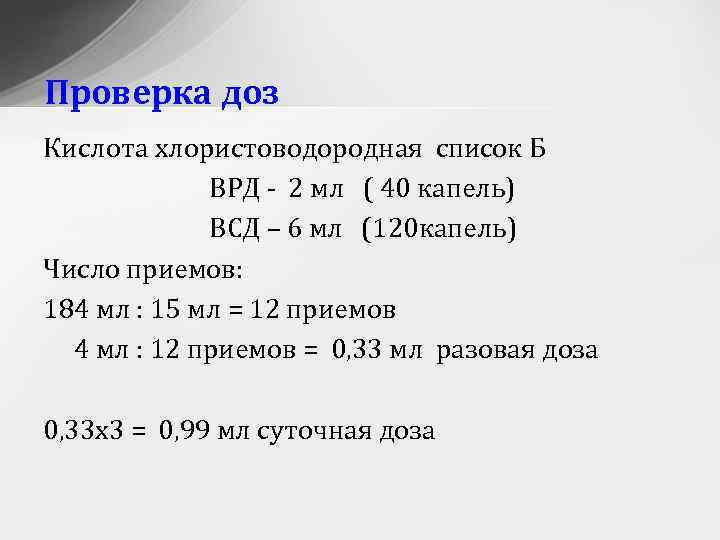 Проверка доз

Кислота хлористоводородная список Б

ВРД - 2 мл ( 40 капель)

ВСД – 6 мл (120капель)

Число приемов:

184 мл : 15 мл = 12 приемов

4 мл : 12 приемов = 0,33 мл разовая доза

0,33х3 = 0,99 мл суточная доза